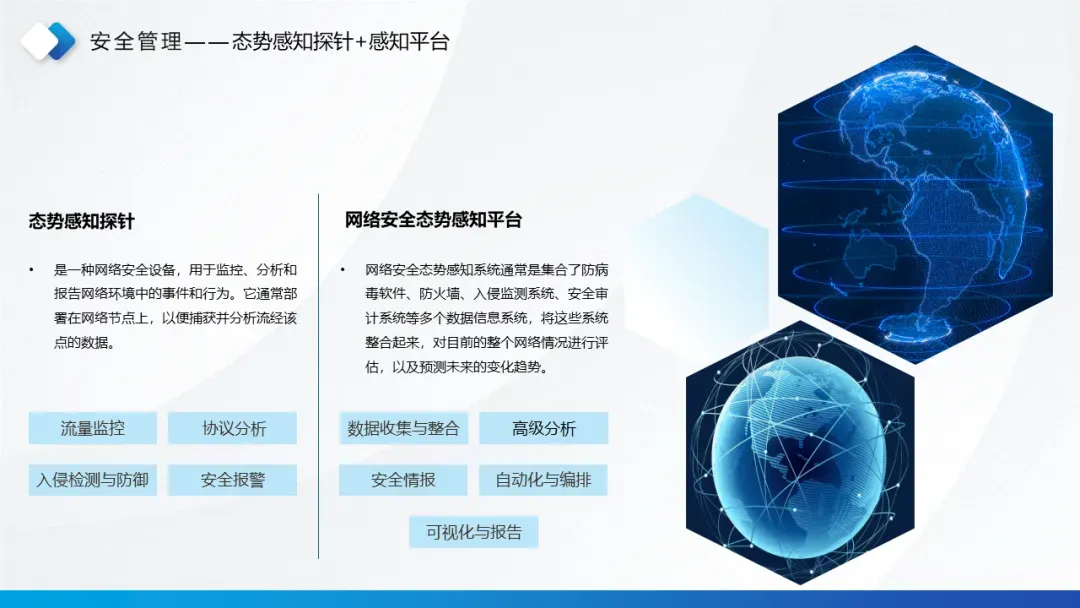 安全管理——态势感知探针+感知平台

态势感知探针

• 是一种网络安全设备，用于监控、分析和报告网络环境中的事件和行为。它通常部署在网络节点上，以便捕获并分析流经该点的数据。

流量监控

协议分析

入侵检测与防御

安全报警

网络安全态势感知平台

• 网络安全态势感知系统通常是集合了防病毒软件、防火墙、入侵监测系统、安全审计系统等多个数据信息系统，将这些系统整合起来，对目前的整个网络情况进行评估，以及预测未来的变化趋势。

数据收集与整合

高级分析

安全情报

自动化与编排

可视化与报告